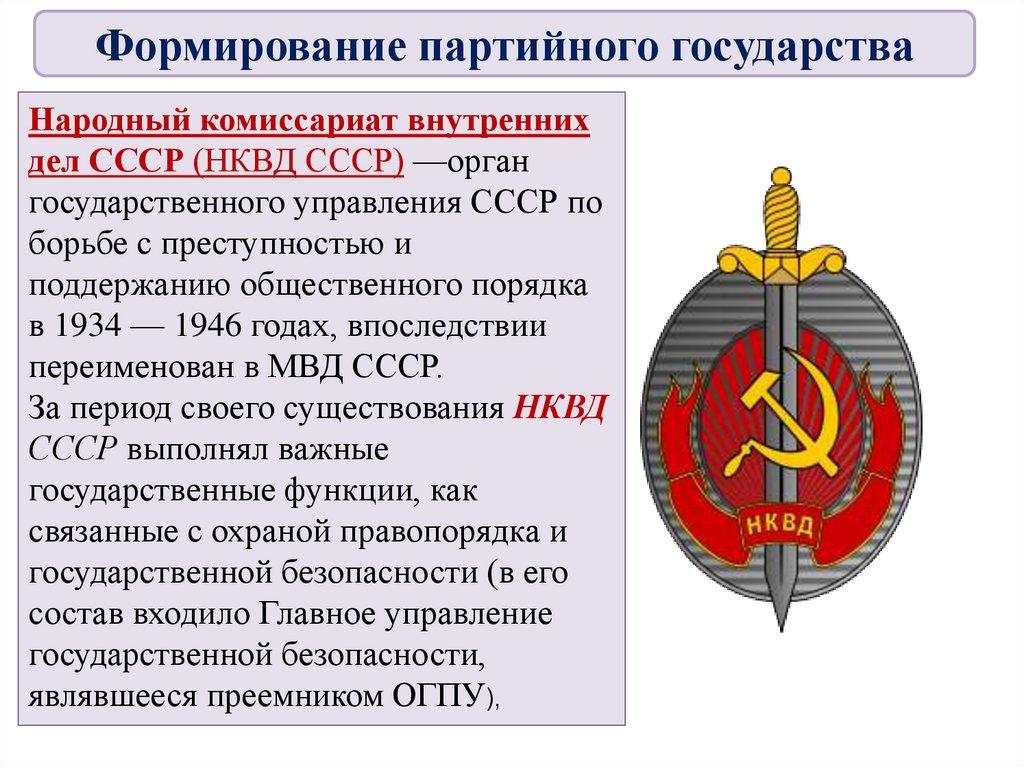 Формирование партийного государства

Народный комиссариат внутренних дел СССР (НКВД СССР) —орган государственного управления СССР по борьбе с преступностью и поддержанию общественного порядка в 1934 — 1946 годах, впоследствии переименован в МВД СССР.
За период своего существования НКВД СССР выполнял важные государственные функции, как связанные с охраной правопорядка и государственной безопасности (в его состав входило Главное управление государственной безопасности, являвшееся преемником ОГПУ),

НКВД